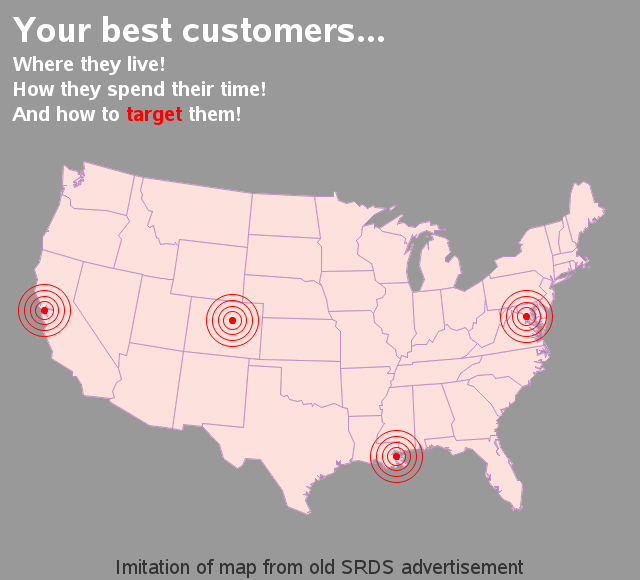 Your best customers...
Where they live!
How they spend their time!
And how to target them!

Imitation of map from old SRDS advertisement